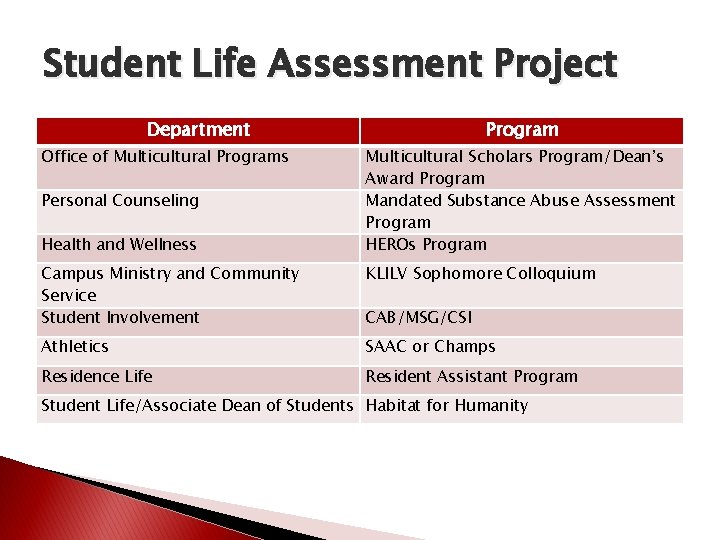 Student Life Assessment Project

| Department | Program |
|---|---|
| Office of Multicultural Programs | Multicultural Scholars Program/Dean's Award Program |
| Personal Counseling | Mandated Substance Abuse Assessment Program |
| Health and Wellness | HEROs Program |
| Campus Ministry and Community Service | KLILV Sophomore Colloquium |
| Student Involvement | CAB/MSG/CSI |
| Athletics | SAAC or Champs |
| Residence Life | Resident Assistant Program |
| Student Life/Associate Dean of Students | Habitat for Humanity |